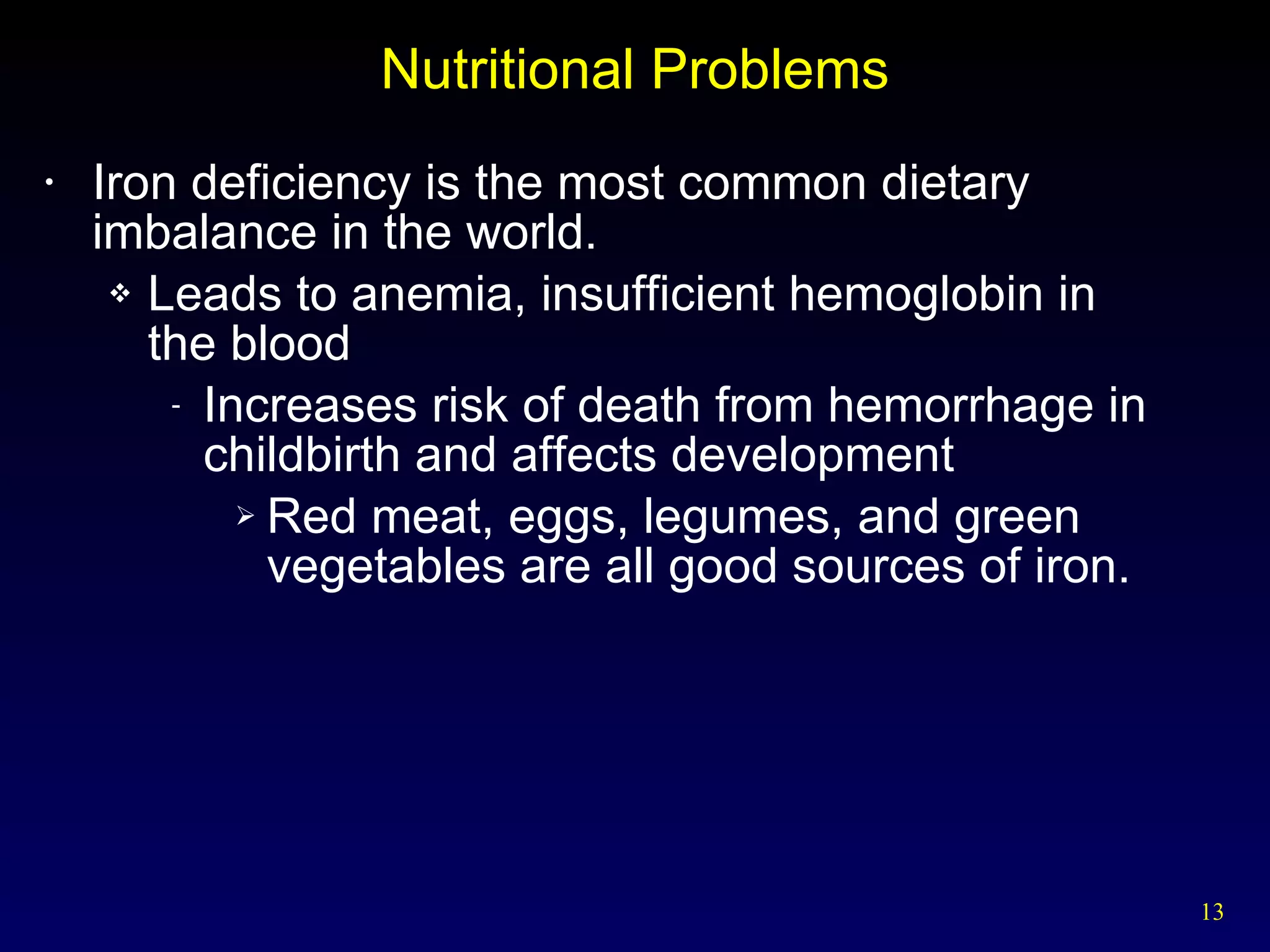 Nutritional Problems

• Iron deficiency is the most common dietary imbalance in the world.

❖ Leads to anemia, insufficient hemoglobin in the blood

- Increases risk of death from hemorrhage in childbirth and affects development

➢ Red meat, eggs, legumes, and green vegetables are all good sources of iron.

13